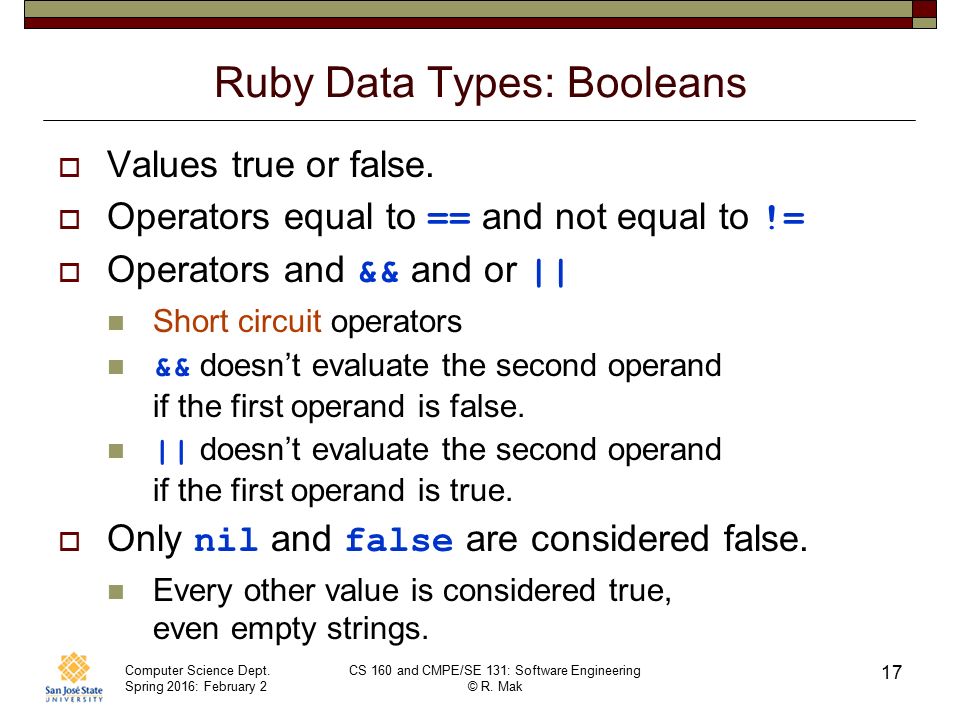 Ruby Data Types: Booleans

Values true or false.

Operators equal to == and not equal to !=

Operators and && and or ||

Short circuit operators

&& doesn't evaluate the second operand if the first operand is false.

|| doesn't evaluate the second operand if the first operand is true.

Only nil and false are considered false.

Every other value is considered true, even empty strings.

San José State UNIVERSITY

Computer Science Dept.
Spring 2016: February 2

CS 160 and CMPE/SE 131: Software Engineering
© R. Mak

17